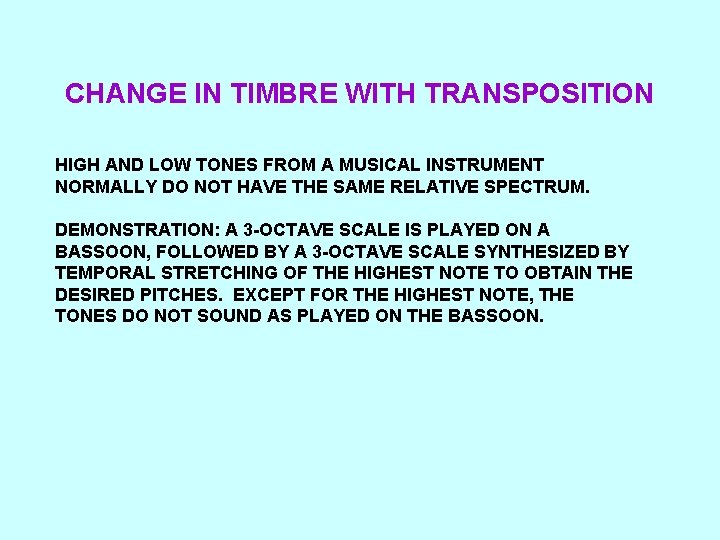 CHANGE IN TIMBRE WITH TRANSPOSITION

HIGH AND LOW TONES FROM A MUSICAL INSTRUMENT NORMALLY DO NOT HAVE THE SAME RELATIVE SPECTRUM.

DEMONSTRATION: A 3-OCTAVE SCALE IS PLAYED ON A BASSOON, FOLLOWED BY A 3-OCTAVE SCALE SYNTHESIZED BY TEMPORAL STRETCHING OF THE HIGHEST NOTE TO OBTAIN THE DESIRED PITCHES. EXCEPT FOR THE HIGHEST NOTE, THE TONES DO NOT SOUND AS PLAYED ON THE BASSOON.